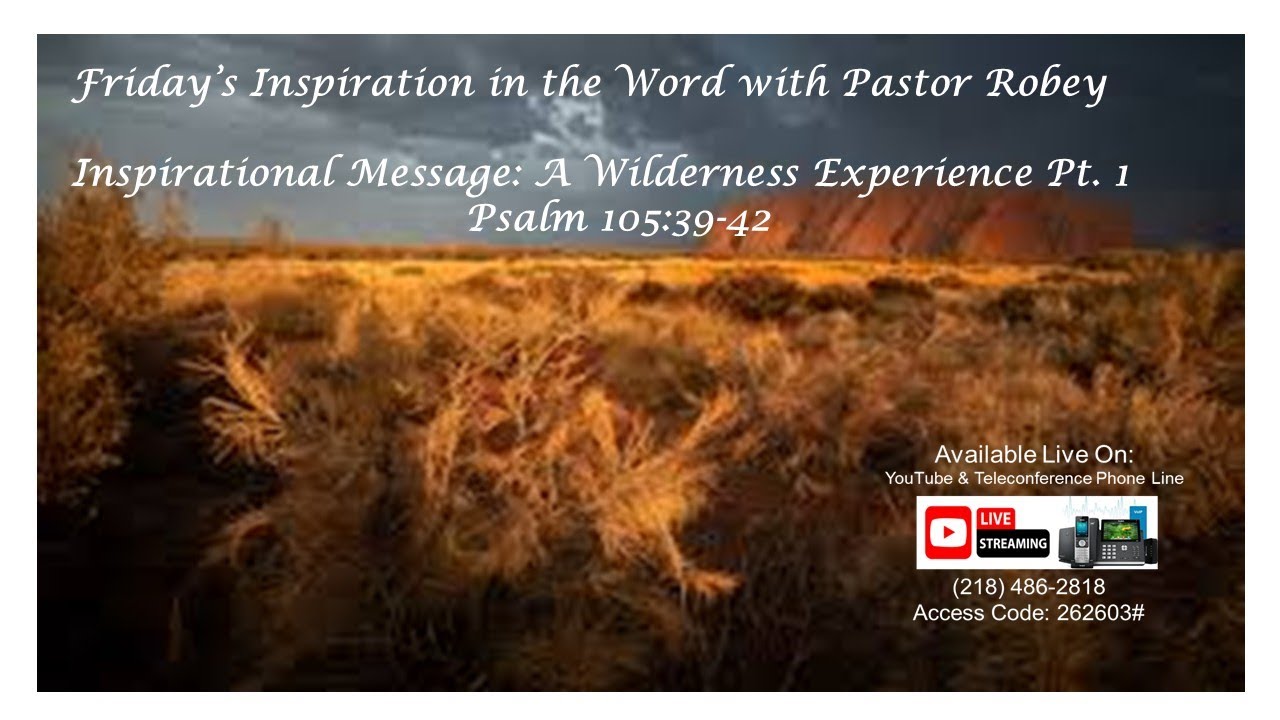 Friday's Inspiration in the Word with Pastor Robey

Inspirational Message: A Wilderness Experience Pt. 1
Psalm 105:39-42

Available Live On:
YouTube & Teleconference Phone Line

LIVE
STREAMING

(218) 486-2818
Access Code: 262603#